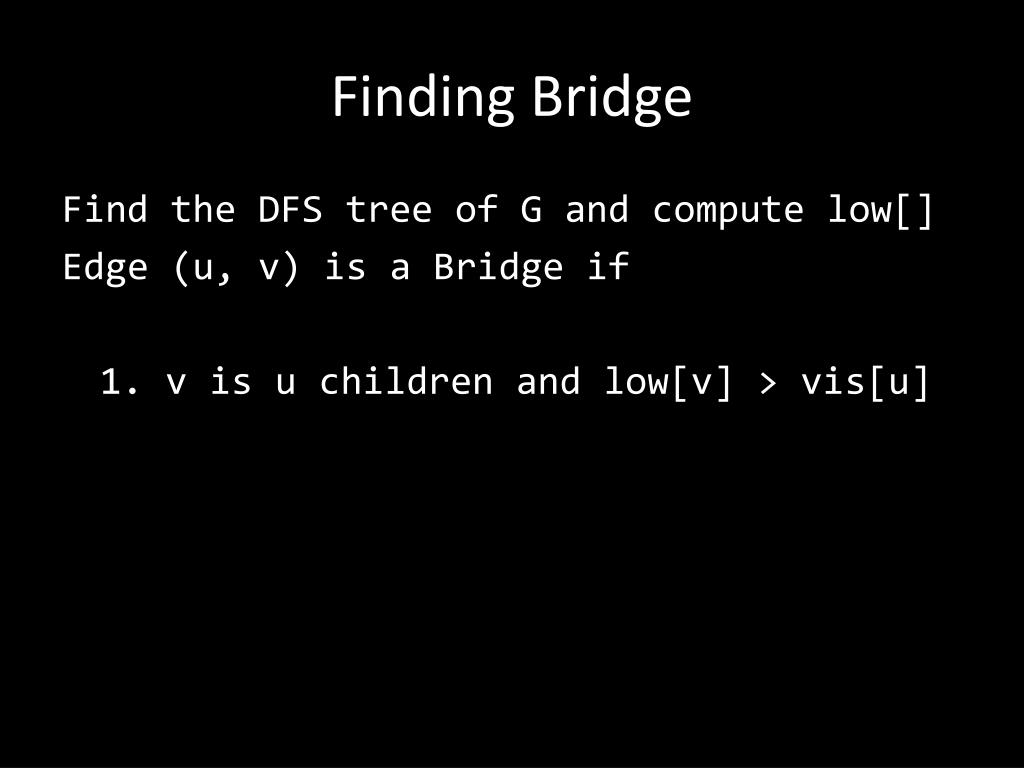 Finding Bridge

Find the DFS tree of G and compute low[]
Edge (u, v) is a Bridge if

1. v is u children and low[v] > vis[u]